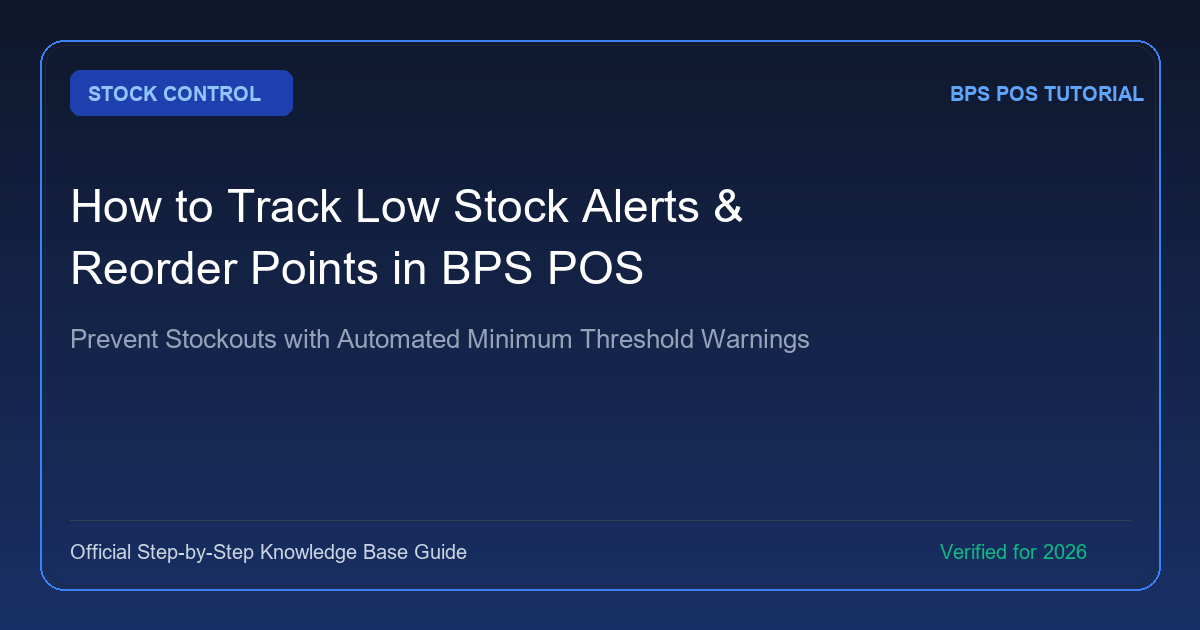 STOCK CONTROL

BPS POS TUTORIAL

How to Track Low Stock Alerts & Reorder Points in BPS POS

Prevent Stockouts with Automated Minimum Threshold Warnings

Official Step-by-Step Knowledge Base Guide

Verified for 2026